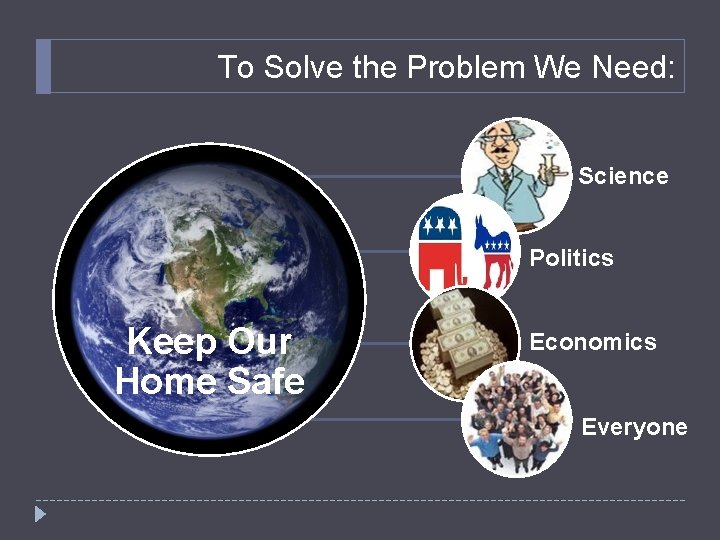 To Solve the Problem We Need:

Keep Our Home Safe

Science

Politics

Economics

Everyone